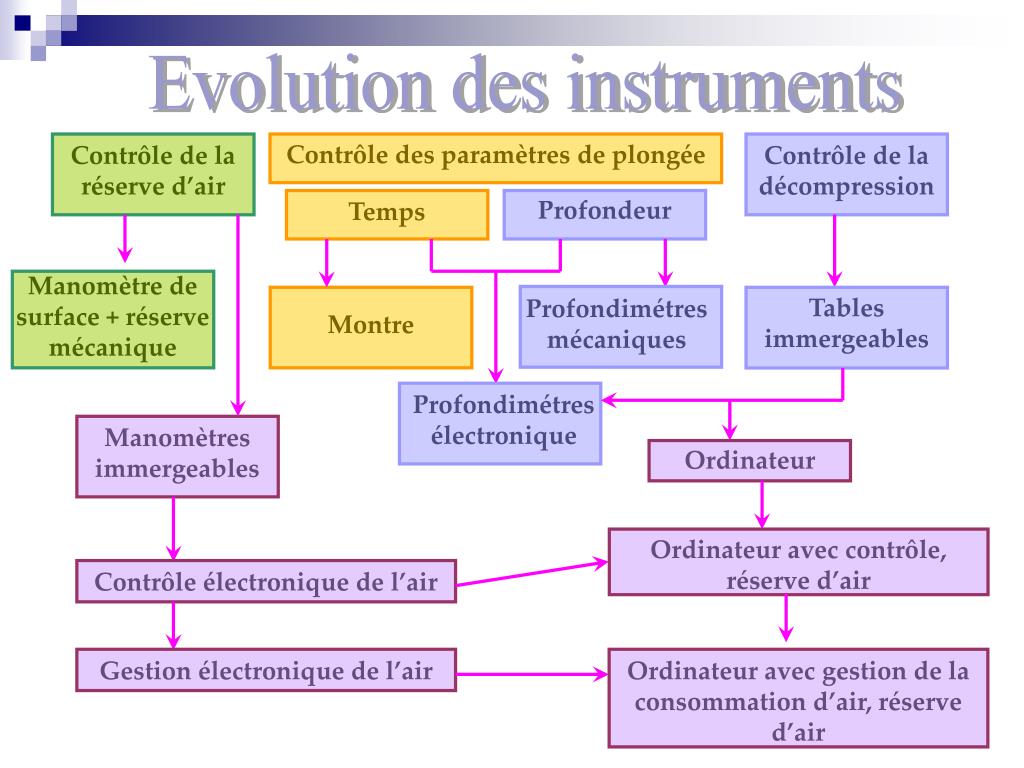 Evolution des instruments

Contrôle de la réserve d'air

Contrôle des paramètres de plongée

Contrôle de la décompression

Temps

Profondeur

Manomètre de surface + réserve mécanique

Montre

Profondimétres mécaniques

Tables immergeables

Profondimétres électronique

Manomètres immergeables

Ordinateur

Contrôle électronique de l'air

Ordinateur avec contrôle, réserve d'air

Gestion électronique de l'air

Ordinateur avec gestion de la consommation d'air, réserve d'air